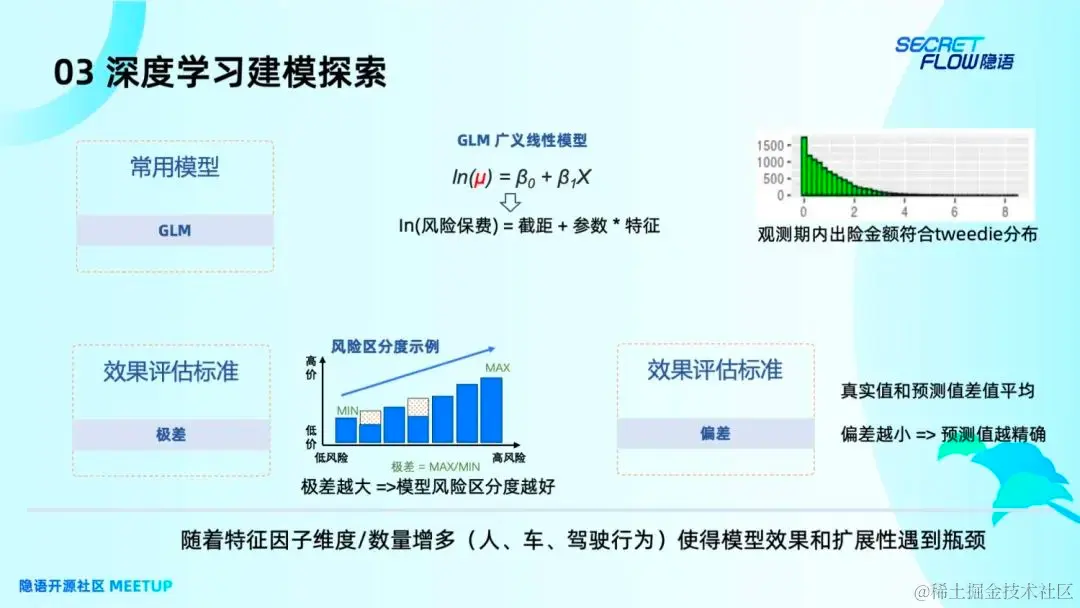 03 深度学习建模探索

SECRET FLOW 隐语

常用模型

GLM

GLM 广义线性模型

$ln(\mu) = \beta_0 + \beta_1 X$

ln(风险保费) = 截距 + 参数 * 特征

1500
1000
500
0
0 2 4 6 8

观测期内出险金额符合tweedie分布

效果评估标准

极差

风险区分度示例

高价
低价
MIN
MAX
低风险
高风险
极差 = MAX/MIN

极差越大 =>模型风险区分度越好

效果评估标准

偏差

真实值和预测值差值平均

偏差越小 => 预测值越精确

随着特征因子维度/数量增多（人、车、驾驶行为）使得模型效果和扩展性遇到瓶颈

隐语开源社区 MEETUP

@稀土掘金技术社区